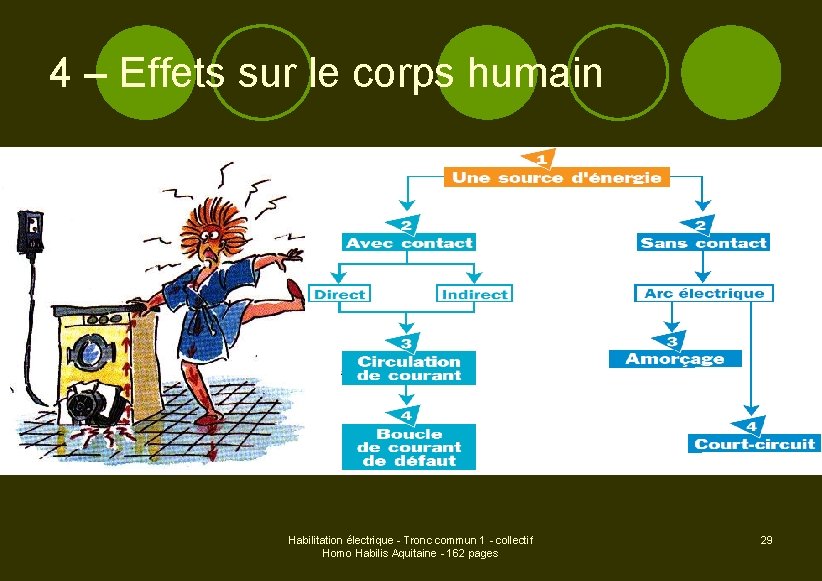 4 – Effets sur le corps humain

1
Une source d'énergie

2
Avec contact

Direct

Indirect

3
Circulation de courant

4
Boucle de courant de défaut

2
Sans contact

Arc électrique

3
Amorçage

4
Court-circuit

Habilitation électrique - Tronc commun 1 - collectif
Homo Habilis Aquitaine - 162 pages

29